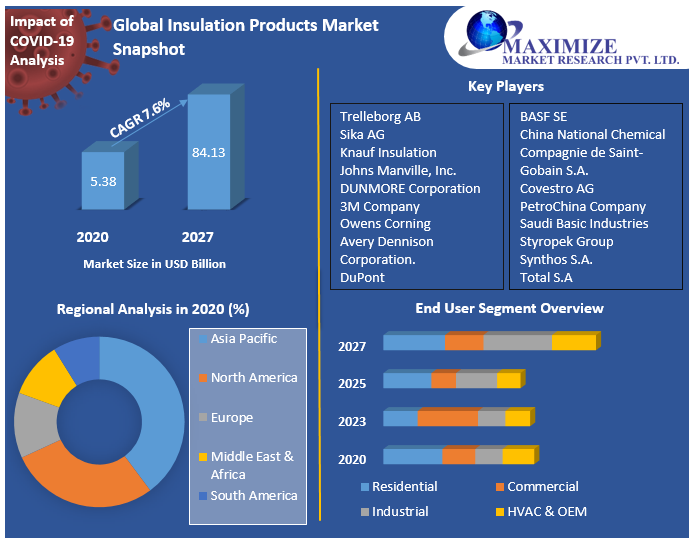 Impact of COVID-19 Analysis

Global Insulation Products Market Snapshot

MAXIMIZE
MARKET RESEARCH PVT. LTD.

CAGR 7.6%

5.38

84.13

2020

2027

Market Size in USD Billion

Key Players

Trelleborg AB
Sika AG
Knauf Insulation
Johns Manville, Inc.
DUNMORE Corporation
3M Company
Owens Corning
Avery Dennison Corporation.
DuPont

BASF SE
China National Chemical
Compagnie de Saint-Gobain S.A.
Covestro AG
PetroChina Company
Saudi Basic Industries
Styropek Group
Synthos S.A.
Total S.A

Regional Analysis in 2020 (%)

Asia Pacific
North America
Europe
Middle East & Africa
South America

End User Segment Overview

2027
2025
2023
2020

Residential
Commercial
Industrial
HVAC & OEM